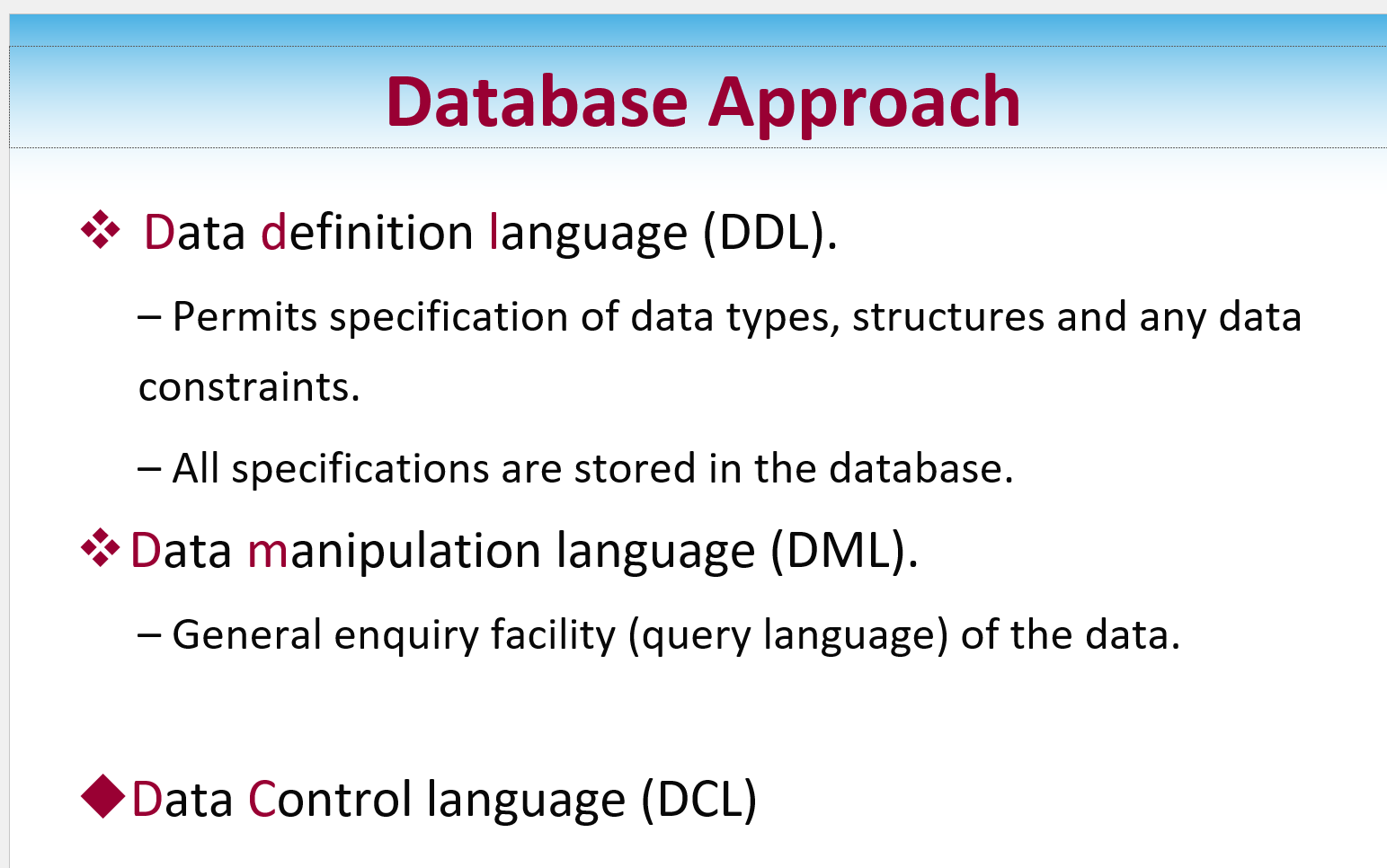 Database Approach

❖ Data definition language (DDL).

– Permits specification of data types, structures and any data constraints.

– All specifications are stored in the database.

❖ Data manipulation language (DML).

– General enquiry facility (query language) of the data.

◆ Data Control language (DCL)